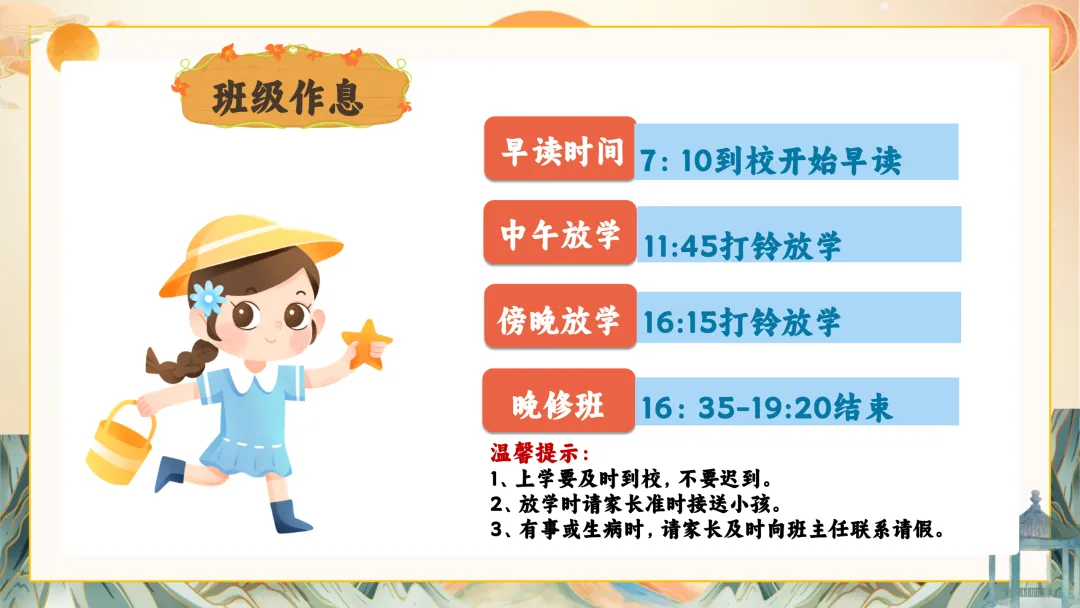 班级作息

早读时间 7: 10到校开始早读

中午放学 11:45打铃放学

傍晚放学 16:15打铃放学

晚修班 16: 35-19:20结束

温馨提示:
1、上学要及时到校，不要迟到。
2、放学时请家长准时接送小孩。
3、有事或生病时，请家长及时向班主任联系请假。